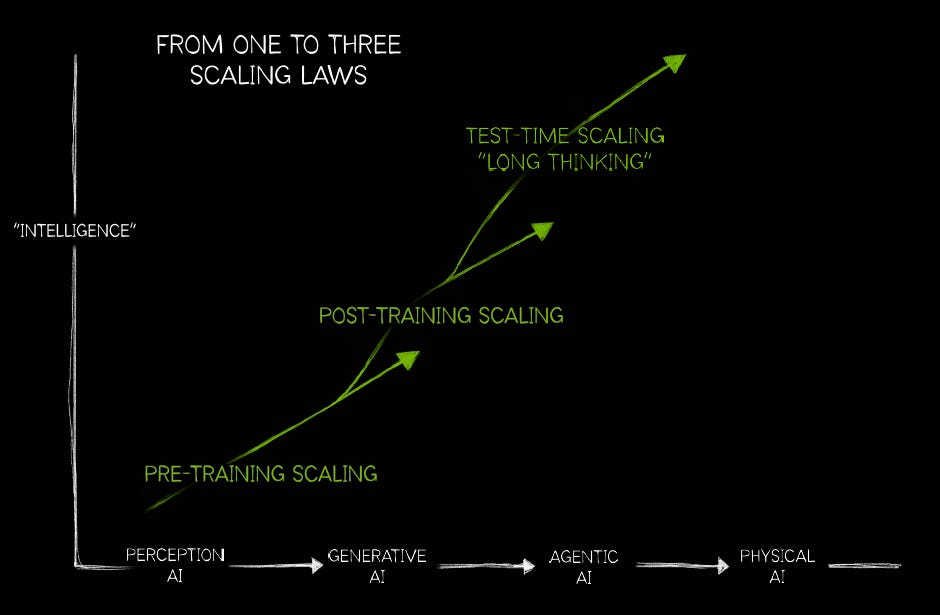 FROM ONE TO THREE SCALING LAWS

"INTELLIGENCE"

TEST-TIME SCALING
"LONG THINKING"

POST-TRAINING SCALING

PRE-TRAINING SCALING

PERCEPTION AI

GENERATIVE AI

AGENTIC AI

PHYSICAL AI